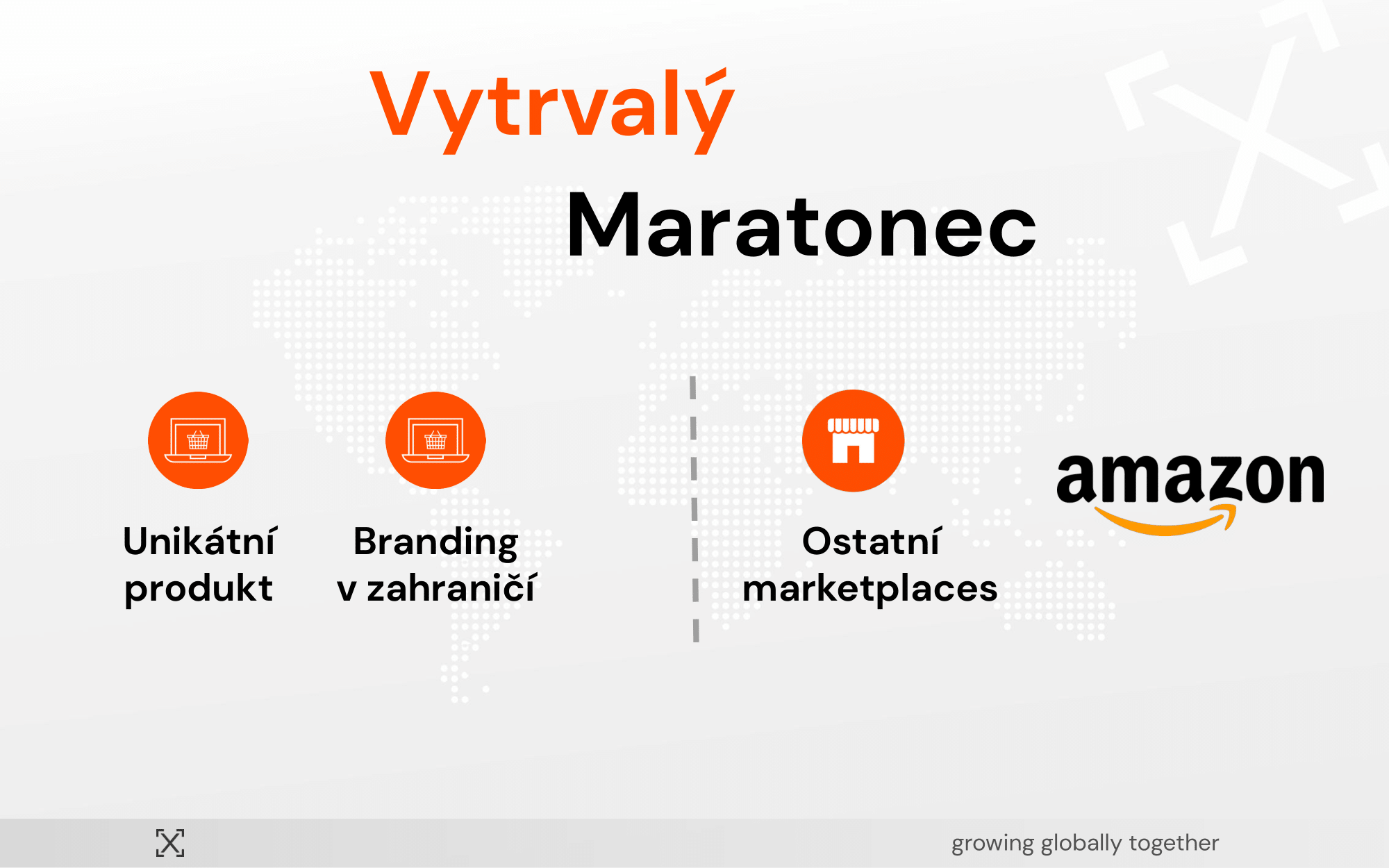 Vytrvalý

Maratonec

Unikátní produkt

Branding v zahraničí

Ostatní marketplaces

amazon

growing globally together